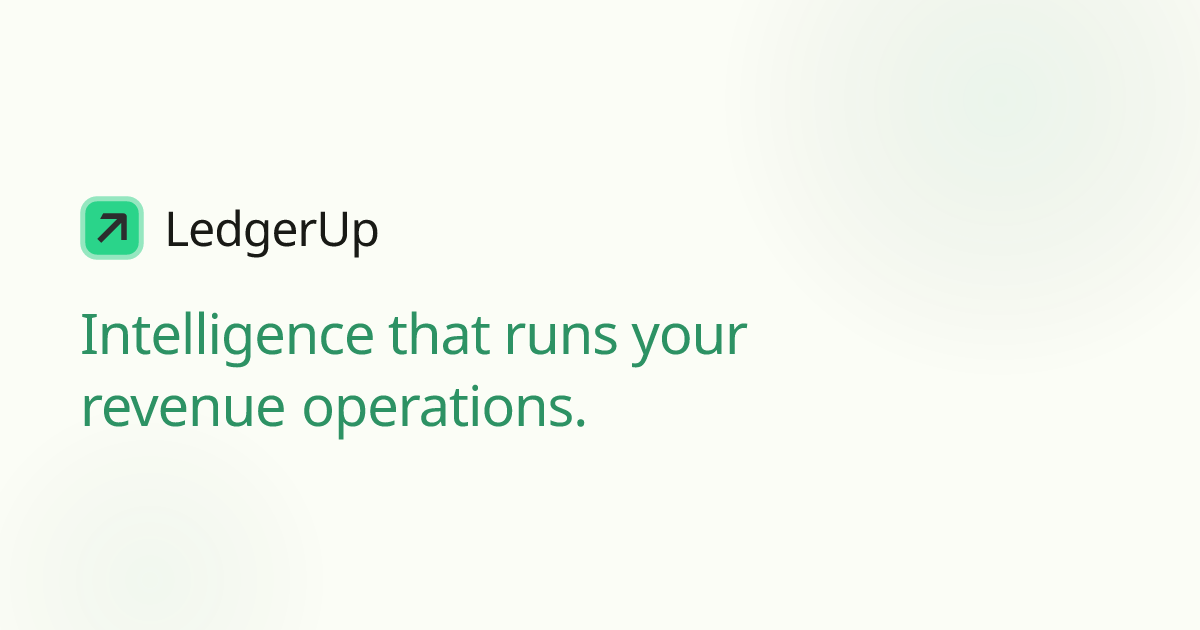 LedgerUp

Intelligence that runs your revenue operations.